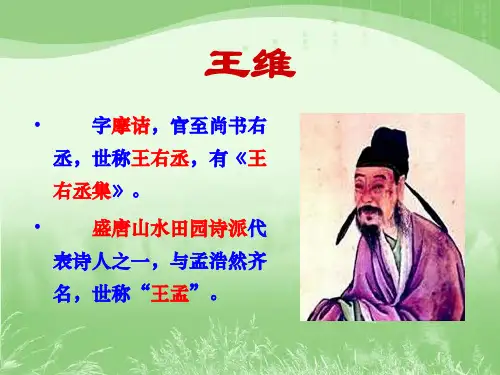 王维

• 字摩诘，官至尚书右丞，世称王右丞，有《王右丞集》。

• 盛唐山水田园诗派代表诗人之一，与孟浩然齐名，世称“王孟”。